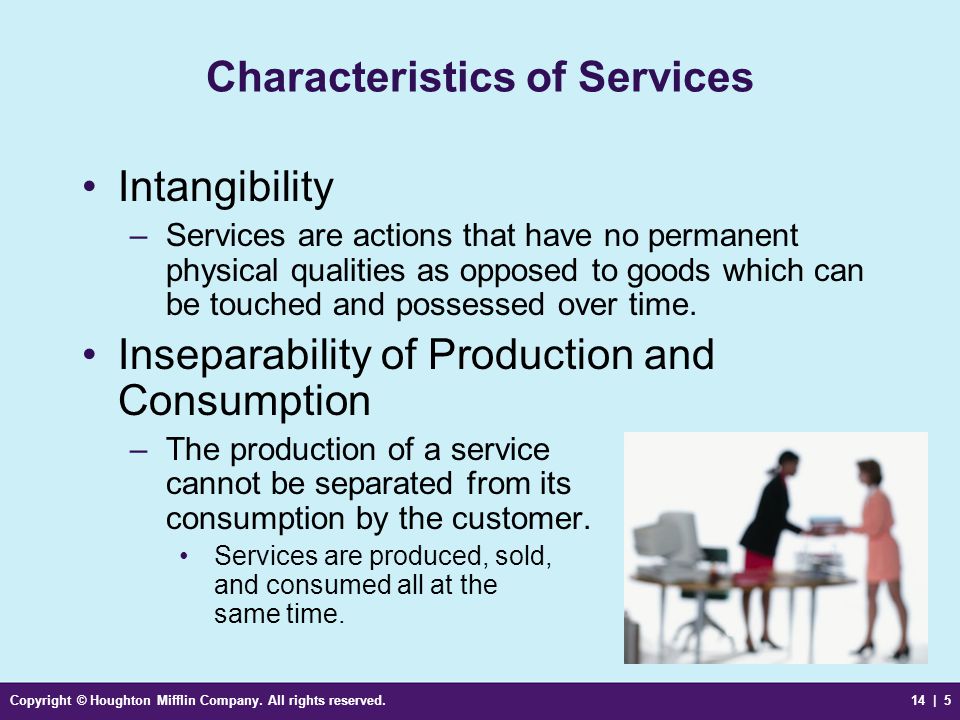 Characteristics of Services

• Intangibility

– Services are actions that have no permanent physical qualities as opposed to goods which can be touched and possessed over time.

• Inseparability of Production and Consumption

– The production of a service cannot be separated from its consumption by the customer.

• Services are produced, sold, and consumed all at the same time.

Copyright © Houghton Mifflin Company. All rights reserved.

14 | 5